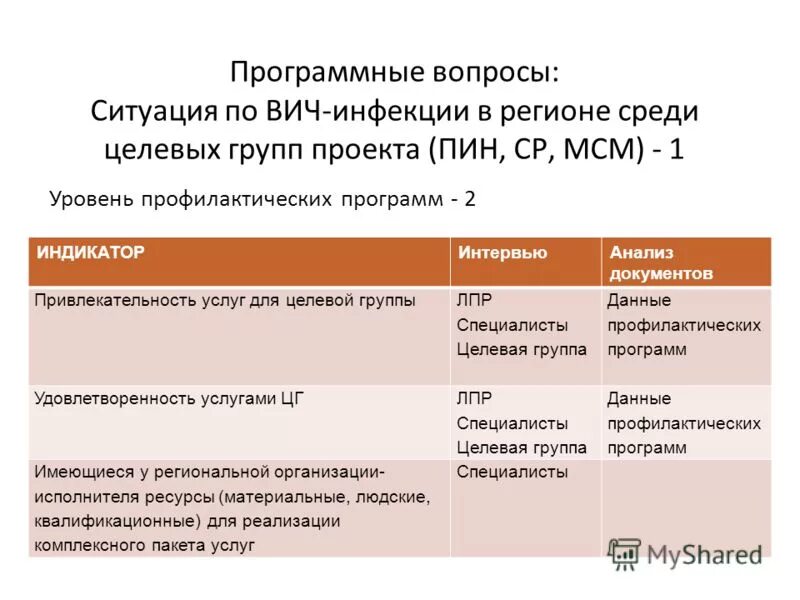 Программные вопросы:
Ситуация по ВИЧ-инфекции в регионе среди целевых групп проекта (ПИН, СР, МСМ) - 1

Уровень профилактических программ - 2

| ИНДИКАТОР | Интервью | Анализ документов |
|---|---|---|
| Привлекательность услуг для целевой группы | ЛПР Специалисты Целевая группа | Данные профилактических программ |
| Удовлетворенность услугами ЦГ | ЛПР Специалисты Целевая группа | Данные профилактических программ |
| Имеющиеся у региональной организации-исполнителя ресурсы (материальные, людские, квалификационные) для реализации комплексного пакета услуг | Специалисты | |

MyShared